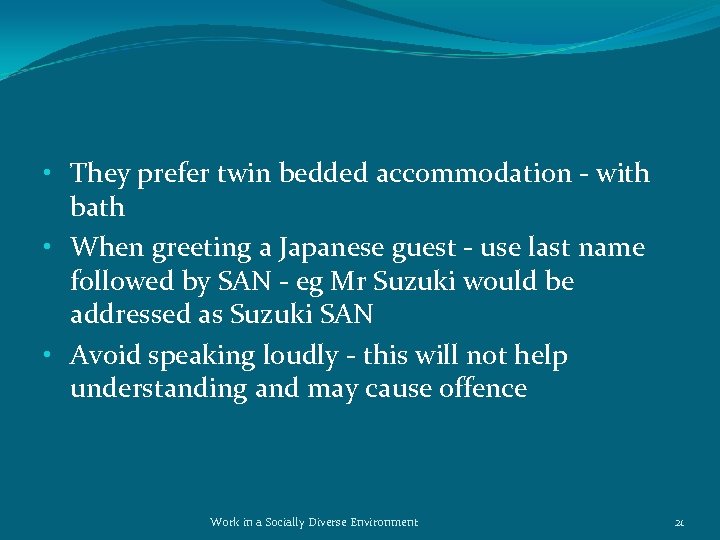 • They prefer twin bedded accommodation - with bath
• When greeting a Japanese guest - use last name followed by SAN - eg Mr Suzuki would be addressed as Suzuki SAN
• Avoid speaking loudly - this will not help understanding and may cause offence

Work in a Socially Diverse Environment

21